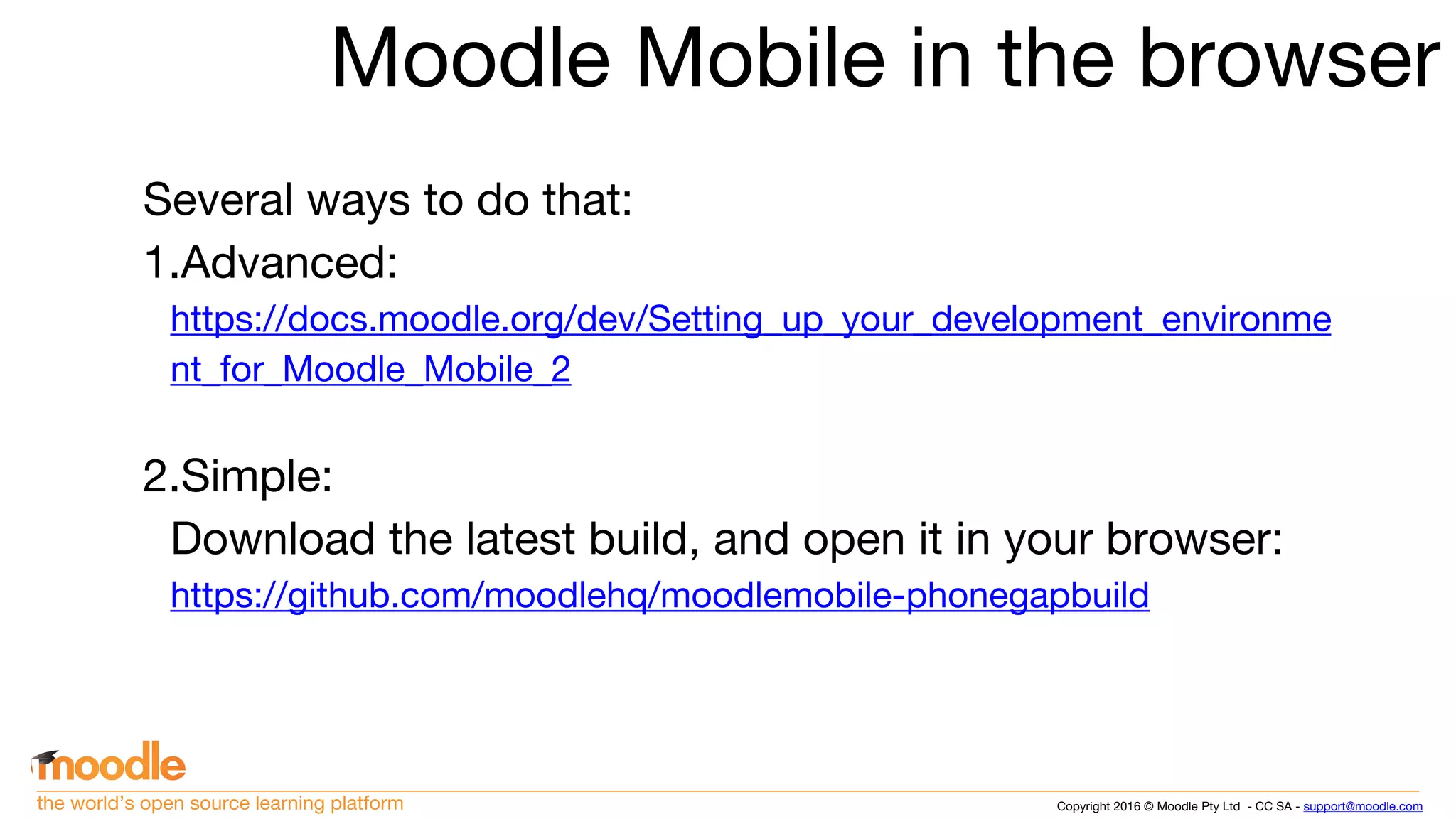 Moodle Mobile in the browser

Several ways to do that:

1.Advanced:
https://docs.moodle.org/dev/Setting_up_your_development_environment_for_Moodle_Mobile_2

2.Simple:
Download the latest build, and open it in your browser:
https://github.com/moodlehq/moodlemobile-phonegapbuild

moodle
the world's open source learning platform

Copyright 2016 © Moodle Pty Ltd - CC SA - support@moodle.com